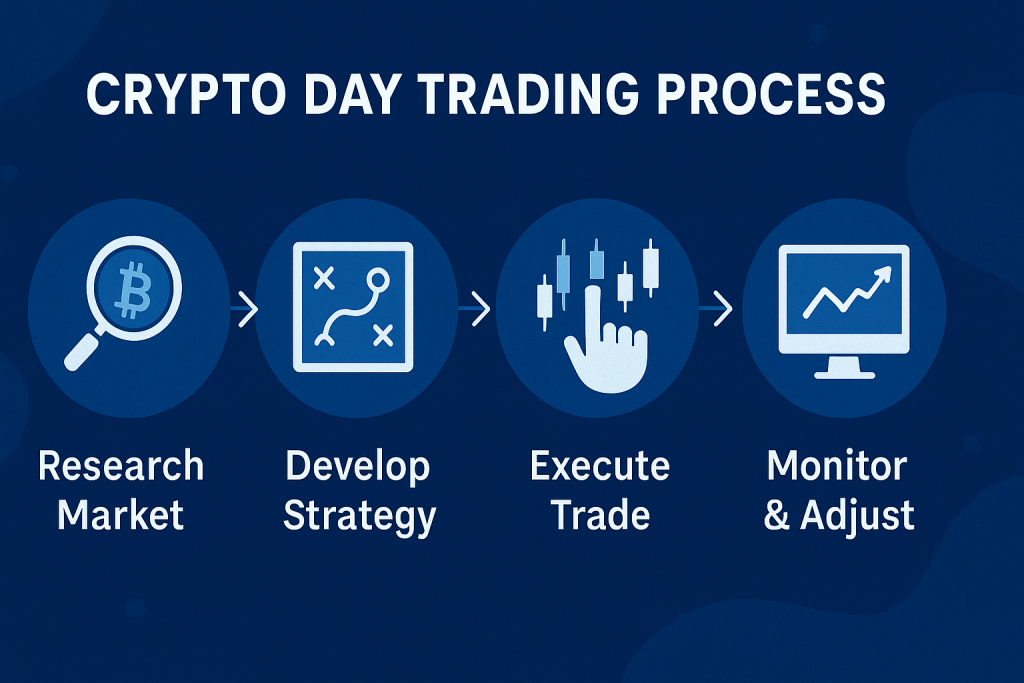 CRYPTO DAY TRADING PROCESS

Research Market

Develop Strategy

Execute Trade

Monitor & Adjust